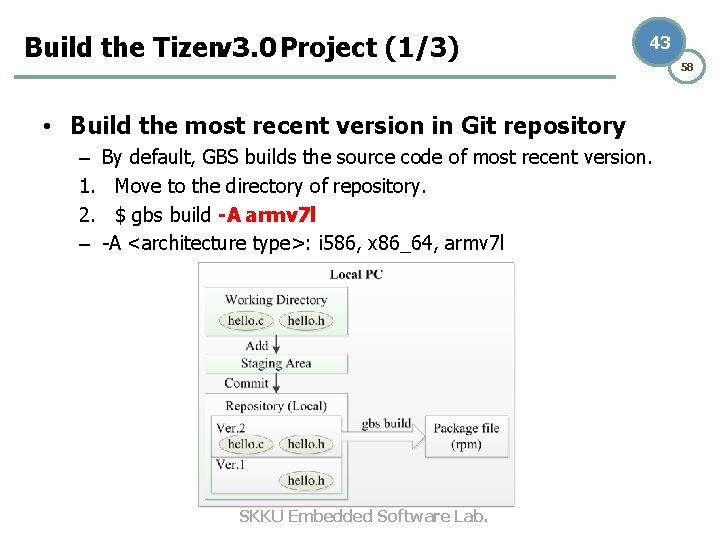 Build the Tizen v3.0 Project (1/3)

43

58

• Build the most recent version in Git repository
– By default, GBS builds the source code of most recent version.
1. Move to the directory of repository.
2. $ gbs build -A armv7l
– -A <architecture type>: i586, x86_64, armv7l

Local PC
Working Directory
hello.c
hello.h
Add
Staging Area
Commit
Repository (Local)
Ver.2
hello.c
hello.h
Ver.1
hello.h
gbs build
Package file (rpm)

SKKU Embedded Software Lab.